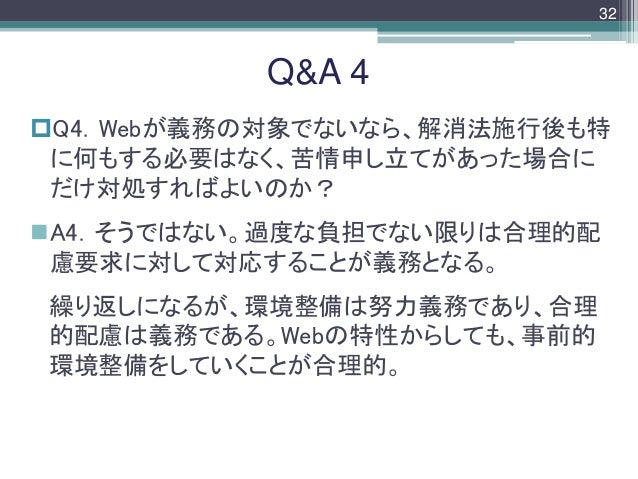 32

Q&A 4

Q4. Webが義務の対象でないなら、解消法施行後も特に何もする必要はなく、苦情申し立てがあった場合にだけ対処すればよいのか？

A4. そうではない。過度な負担でない限りは合理的配慮要求に対して対応することが義務となる。

繰り返しになるが、環境整備は努力義務であり、合理的配慮は義務である。Webの特性からしても、事前的環境整備をしていくことが合理的。